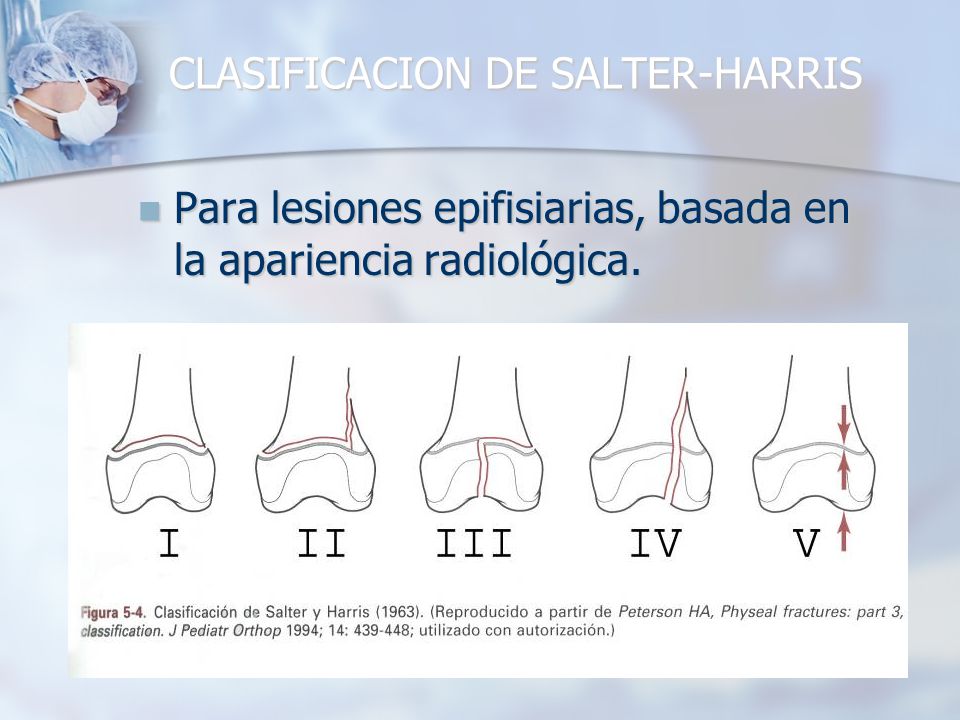 CLASIFICACION DE SALTER-HARRIS

Para lesiones epifisiarias, basada en la apariencia radiológica.

I II III IV V

Figura 5-4. Clasificación de Salter y Harris (1963). (Reproducido a partir de Peterson HA, Physeal fractures: part 3, classification. J Pediatr Orthop 1994; 14: 439-448; utilizado con autorización.)